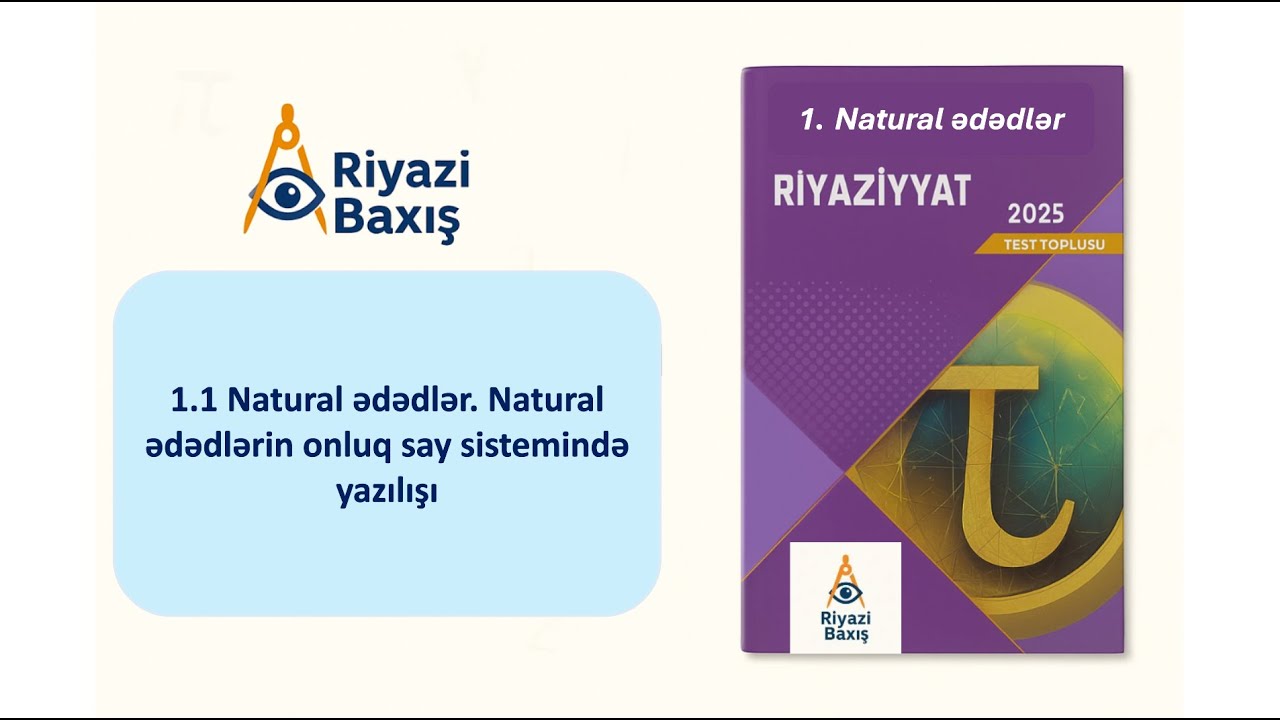 Riyazi Baxış

1.1 Natural ədədlər. Natural ədədlərin onluq say sistemində yazılışı

1. Natural ədədlər

RİYAZİYYAT

2025

TEST TOPLUSU

Riyazi Baxış